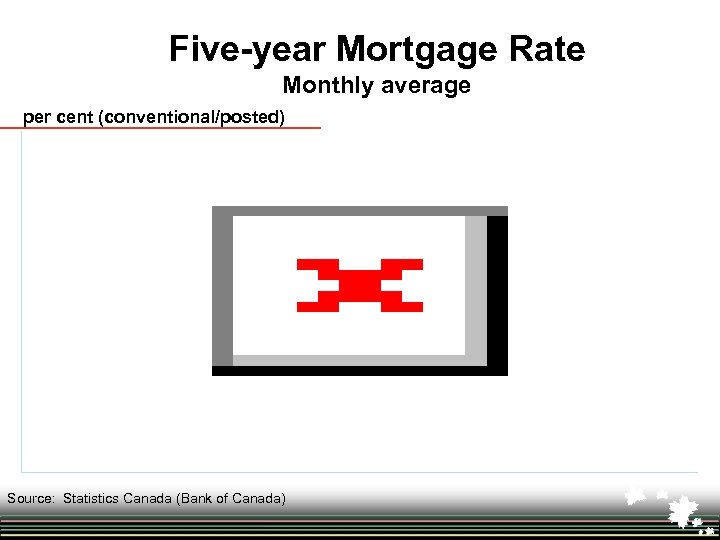 Five-year Mortgage Rate
Monthly average

per cent (conventional/posted)

Source: Statistics Canada (Bank of Canada)